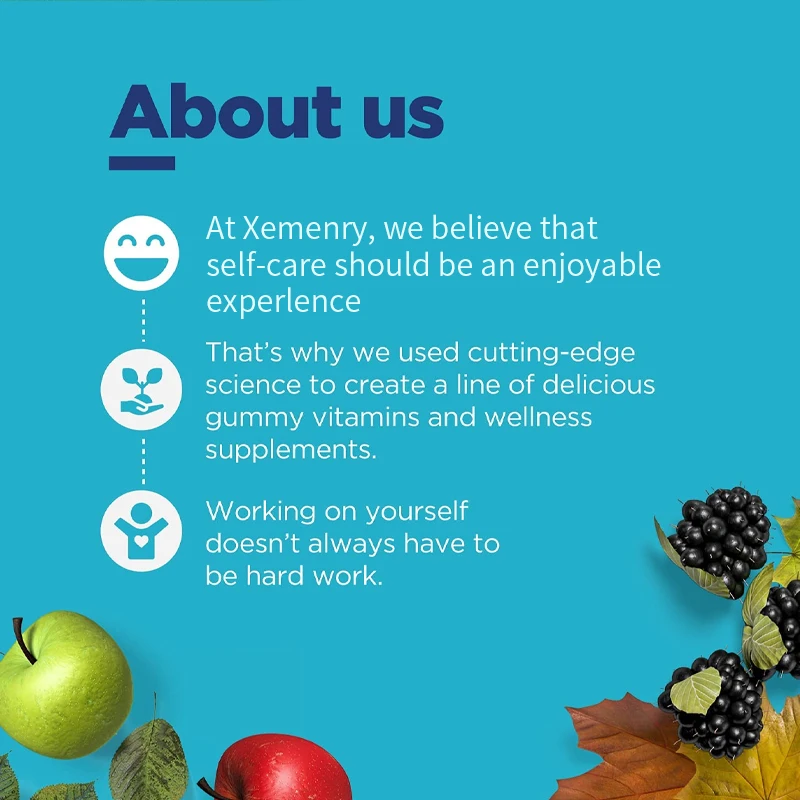 About us

At Xemenry, we believe that self-care should be an enjoyable experlence

That's why we used cutting-edge science to create a line of delicious gummy vitamins and wellness supplements.

Working on yourself doesn't always have to be hard work.